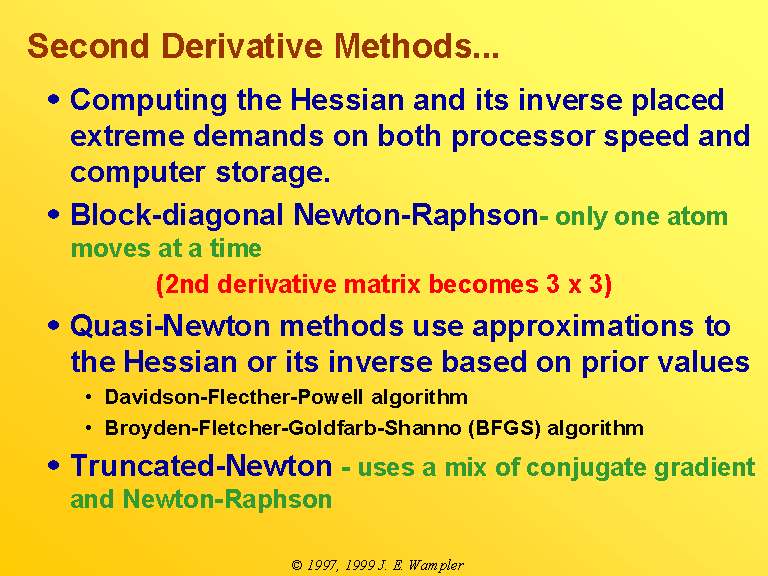 Second Derivative Methods...

• Computing the Hessian and its inverse placed extreme demands on both processor speed and computer storage.

• Block-diagonal Newton-Raphson- only one atom moves at a time

(2nd derivative matrix becomes 3 x 3)

• Quasi-Newton methods use approximations to the Hessian or its inverse based on prior values

• Davidson-Flecther-Powell algorithm

• Broyden-Fletcher-Goldfarb-Shanno (BFGS) algorithm

• Truncated-Newton - uses a mix of conjugate gradient and Newton-Raphson

© 1997, 1999 J. E. Wampler